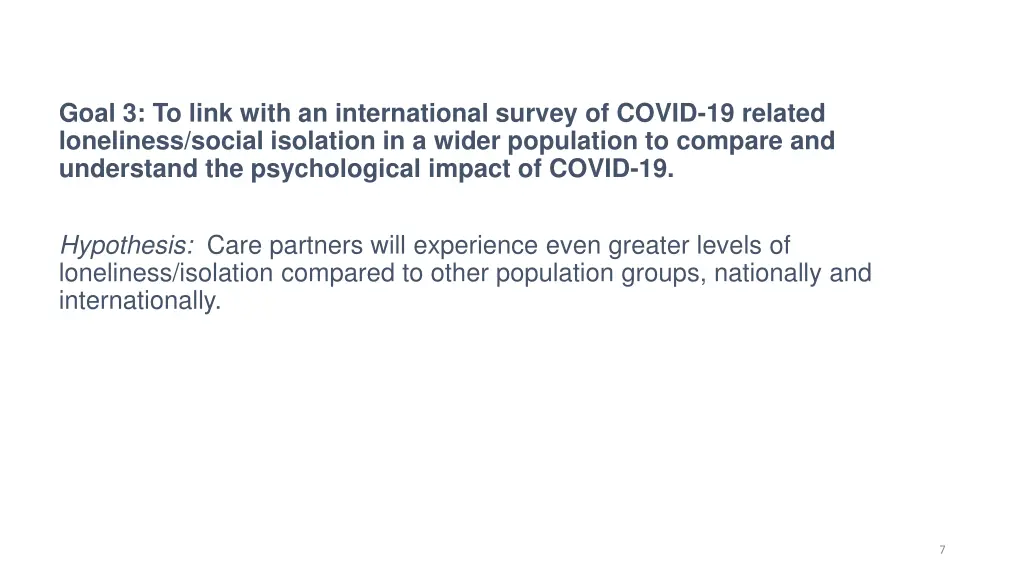 Goal 3: To link with an international survey of COVID-19 related loneliness/social isolation in a wider population to compare and understand the psychological impact of COVID-19.

Hypothesis: Care partners will experience even greater levels of loneliness/isolation compared to other population groups, nationally and internationally.

7